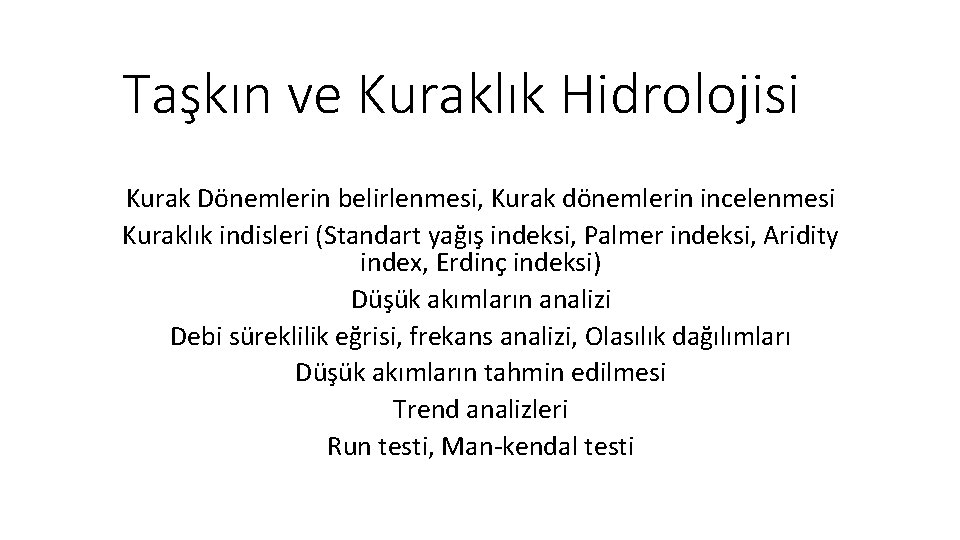 Taşkın ve Kuraklık Hidrolojisi

Kurak Dönemlerin belirlenmesi, Kurak dönemlerin incelenmesi
Kuraklık indisleri (Standart yağış indeksi, Palmer indeksi, Aridity index, Erdinç indeksi)
Düşük akımların analizi
Debi süreklilik eğrisi, frekans analizi, Olasılık dağılımları
Düşük akımların tahmin edilmesi
Trend analizleri
Run testi, Man-kendal testi